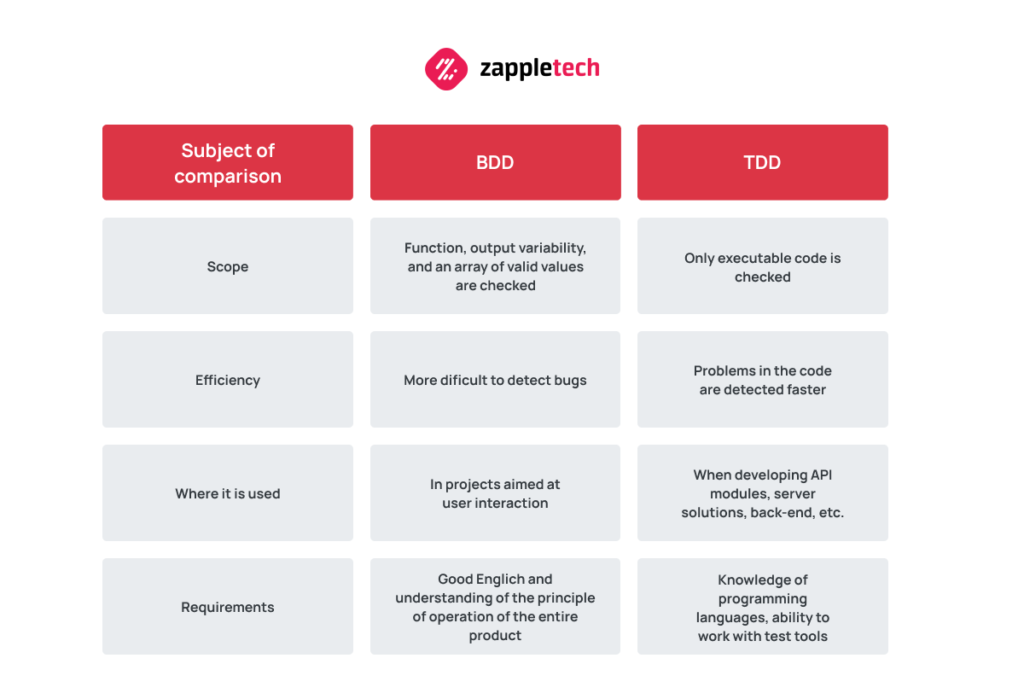 zappletech

| Subject of comparison | BDD | TDD |
|---|---|---|
| Scope | Function, output variability, and an array of valid values are checked | Only executable code is checked |
| Efficiency | More dificult to detect bugs | Problems in the code are detected faster |
| Where it is used | In projects aimed at user interaction | When developing API modules, server solutions, back-end, etc. |
| Requirements | Good Englich and understanding of the principle of operation of the entire product | Knowledge of programming languages, ability to work with test tools |